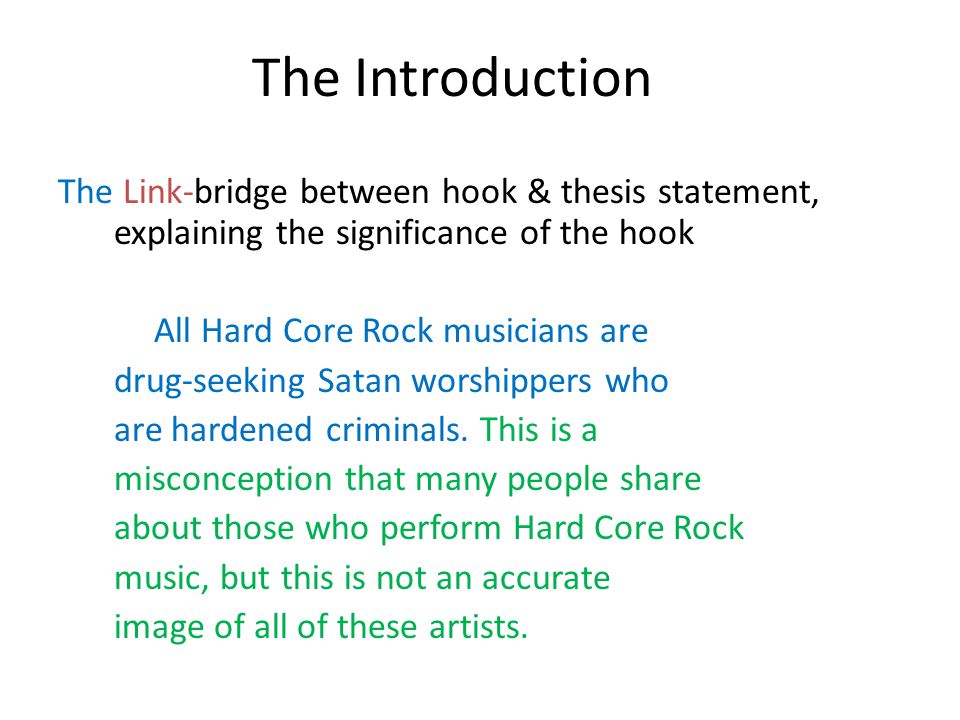 The Introduction

The Link-bridge between hook & thesis statement, explaining the significance of the hook

All Hard Core Rock musicians are drug-seeking Satan worshippers who are hardened criminals. This is a misconception that many people share about those who perform Hard Core Rock music, but this is not an accurate image of all of these artists.